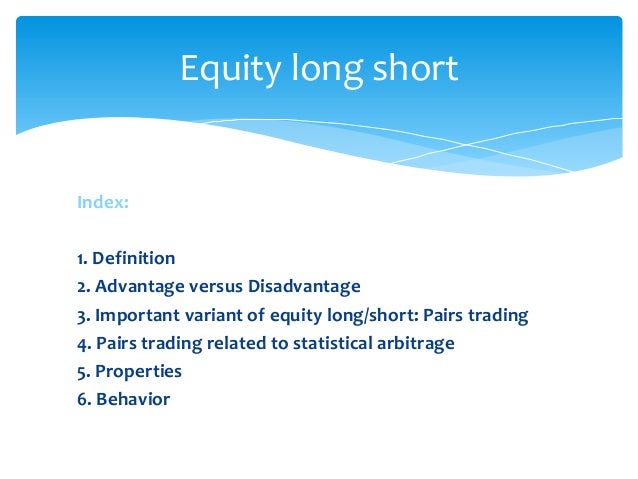 Equity long short

Index:

1. Definition
2. Advantage versus Disadvantage
3. Important variant of equity long/short: Pairs trading
4. Pairs trading related to statistical arbitrage
5. Properties
6. Behavior